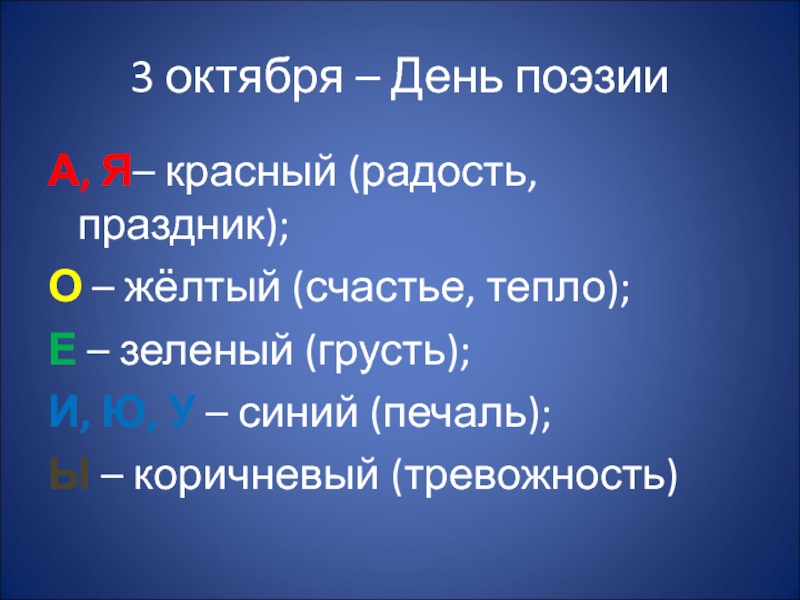 3 октября – День поэзии

А, Я– красный (радость, праздник);

О – жёлтый (счастье, тепло);

Е – зеленый (грусть);

И, Ю, У – синий (печаль);

Ы – коричневый (тревожность)